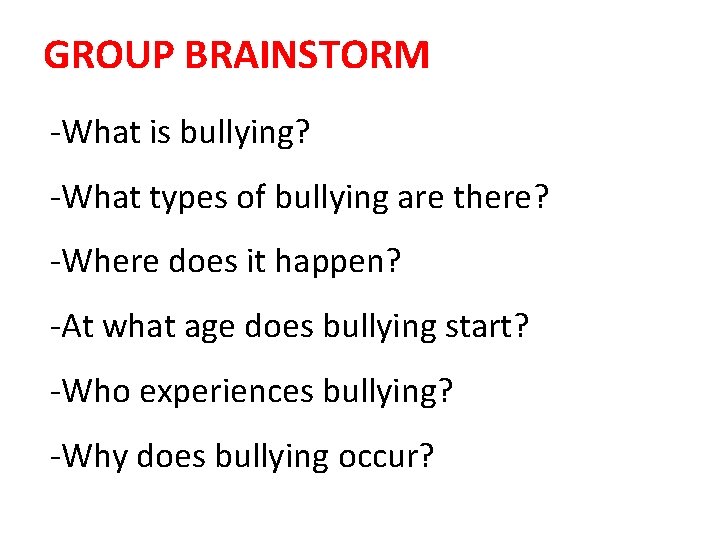 GROUP BRAINSTORM

-What is bullying?

-What types of bullying are there?

-Where does it happen?

-At what age does bullying start?

-Who experiences bullying?

-Why does bullying occur?